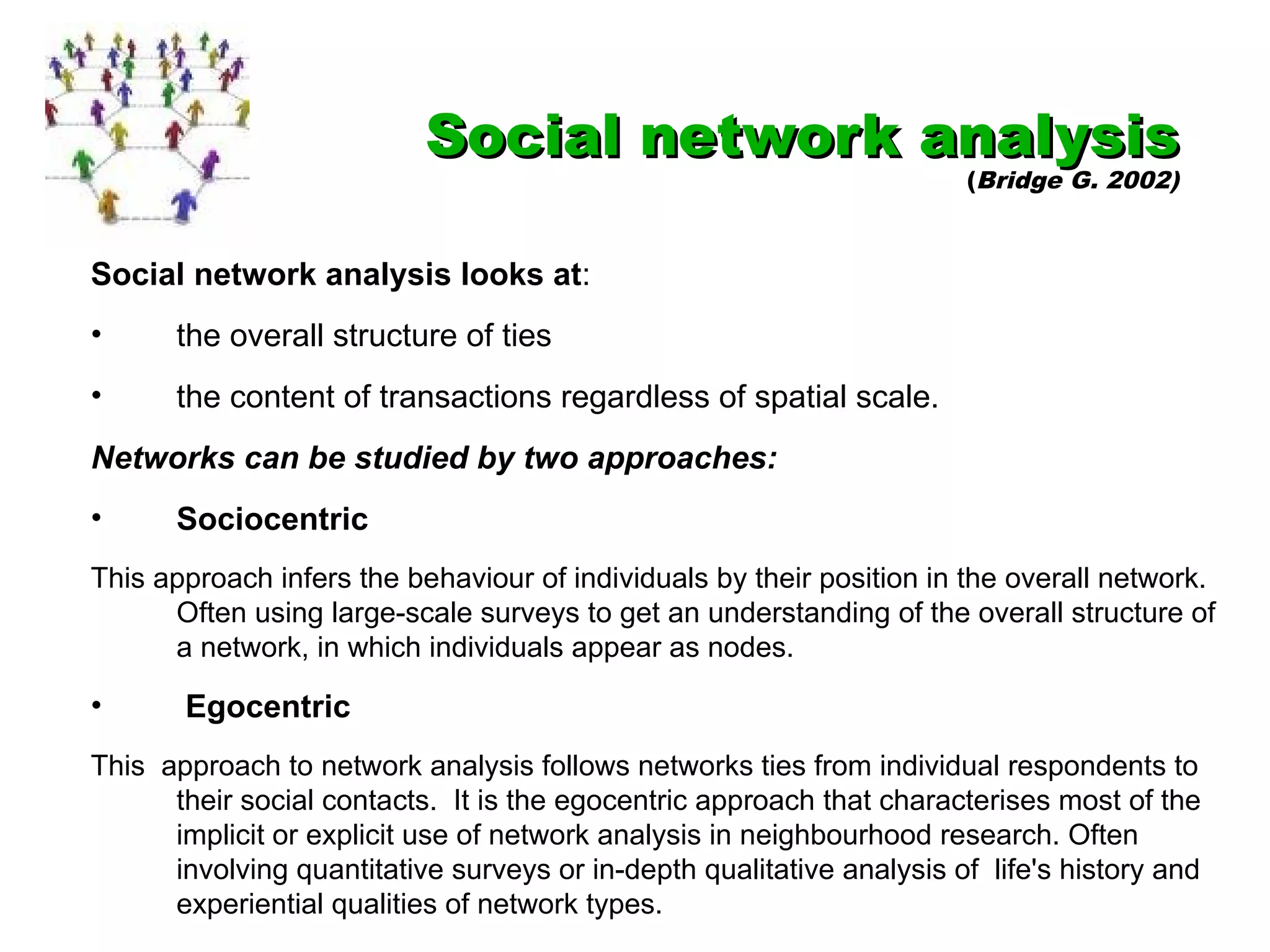 Social network analysis
(Bridge G. 2002)

Social network analysis looks at:

• the overall structure of ties

• the content of transactions regardless of spatial scale.

Networks can be studied by two approaches:

• Sociocentric

This approach infers the behaviour of individuals by their position in the overall network. Often using large-scale surveys to get an understanding of the overall structure of a network, in which individuals appear as nodes.

• Egocentric

This approach to network analysis follows networks ties from individual respondents to their social contacts. It is the egocentric approach that characterises most of the implicit or explicit use of network analysis in neighbourhood research. Often involving quantitative surveys or in-depth qualitative analysis of life's history and experiential qualities of network types.